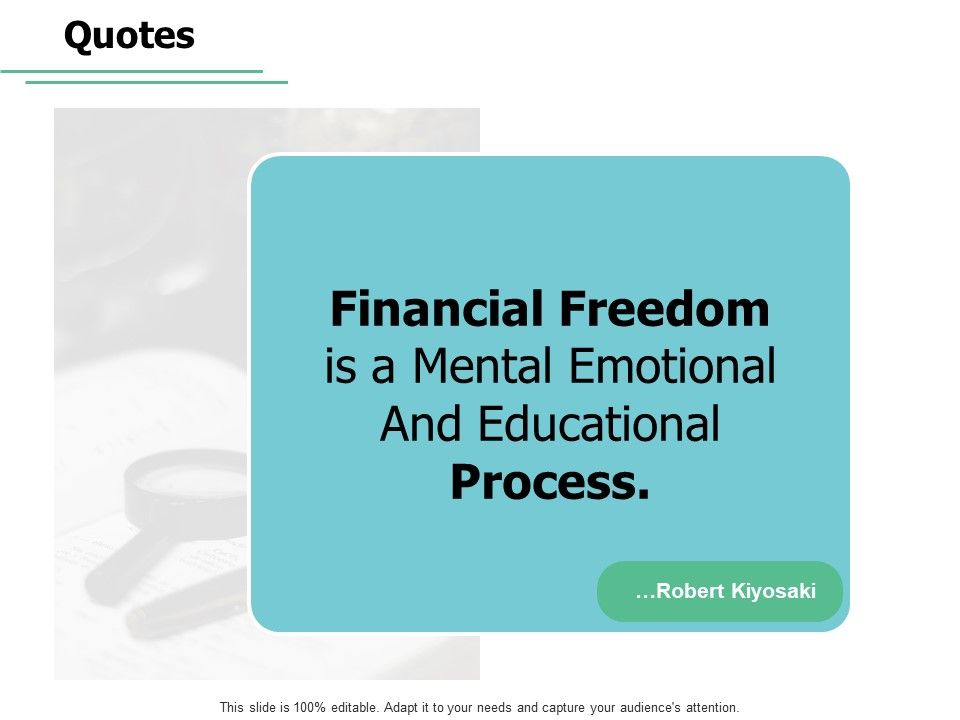 Quotes

Financial Freedom is a Mental Emotional And Educational Process.

…Robert Kiyosaki

This slide is 100% editable. Adapt it to your needs and capture your audience's attention.